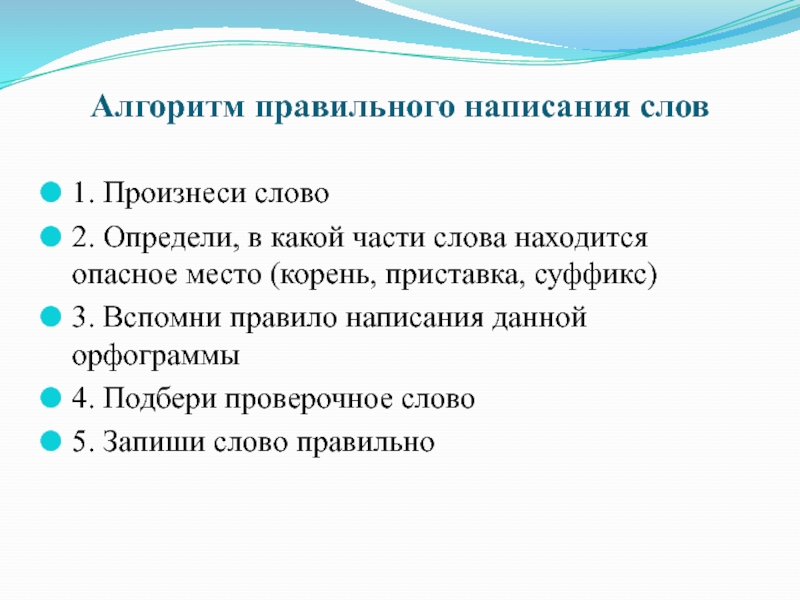 Алгоритм правильного написания слов

1. Произнеси слово

2. Определи, в какой части слова находится опасное место (корень, приставка, суффикс)

3. Вспомни правило написания данной орфограммы

4. Подбери проверочное слово

5. Запиши слово правильно